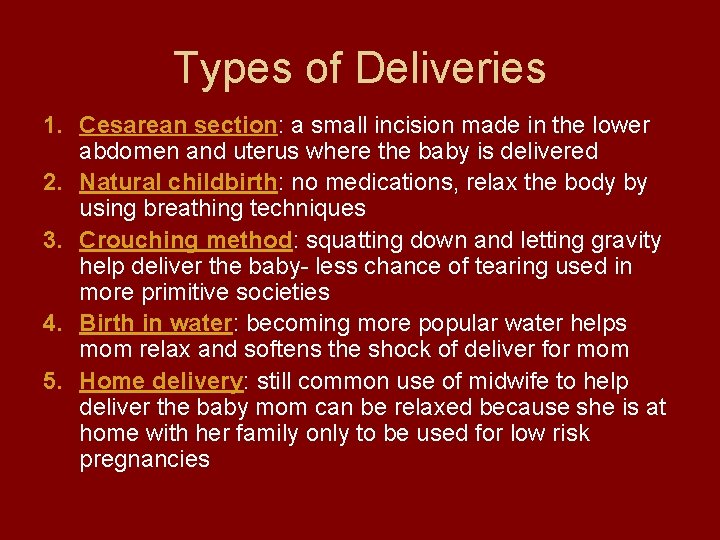 Types of Deliveries

1. Cesarean section: a small incision made in the lower abdomen and uterus where the baby is delivered
2. Natural childbirth: no medications, relax the body by using breathing techniques
3. Crouching method: squatting down and letting gravity help deliver the baby- less chance of tearing used in more primitive societies
4. Birth in water: becoming more popular water helps mom relax and softens the shock of deliver for mom
5. Home delivery: still common use of midwife to help deliver the baby mom can be relaxed because she is at home with her family only to be used for low risk pregnancies